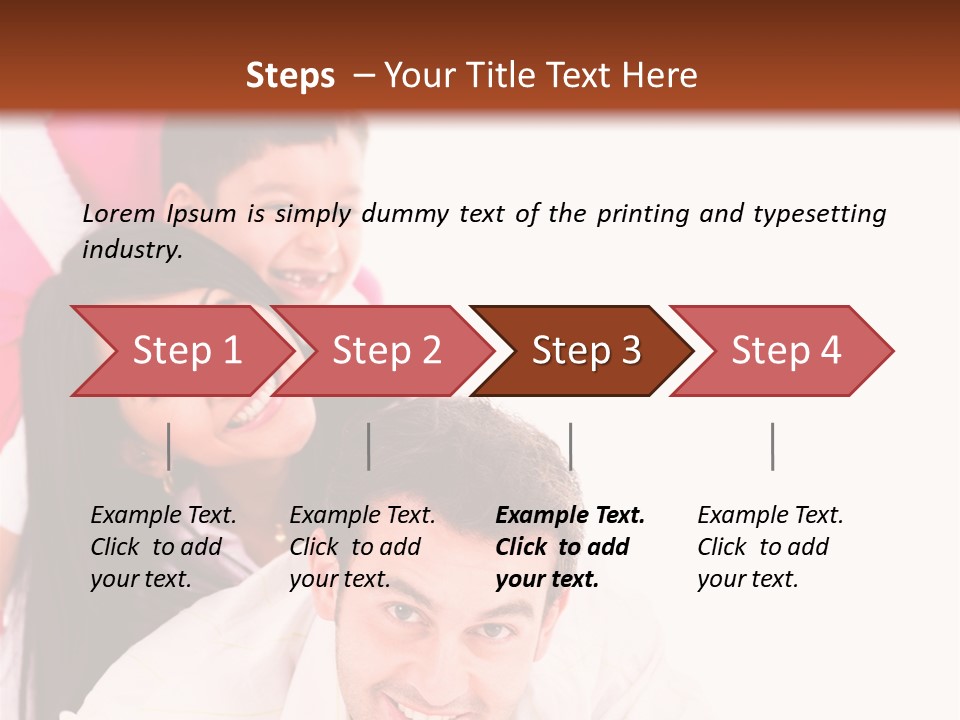 Steps – Your Title Text Here

Lorem Ipsum is simply dummy text of the printing and typesetting industry.

Step 1

Step 2

Step 3

Step 4

Example Text. Click to add your text.

Example Text. Click to add your text.

Example Text. Click to add your text.

Example Text. Click to add your text.